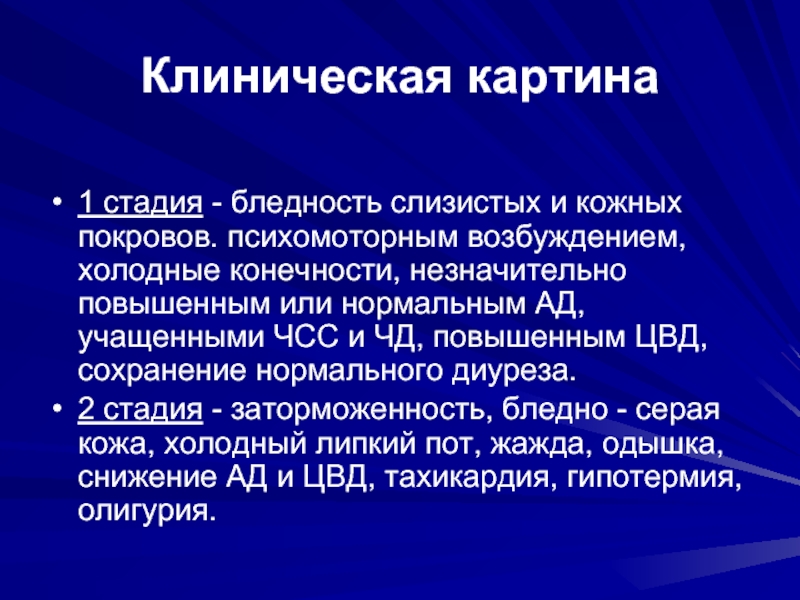 Клиническая картина

• 1 стадия - бледность слизистых и кожных покровов. психомоторным возбуждением, холодные конечности, незначительно повышенным или нормальным АД, учащенными ЧСС и ЧД, повышенным ЦВД, сохранение нормального диуреза.
• 2 стадия - заторможенность, бледно - серая кожа, холодный липкий пот, жажда, одышка, снижение АД и ЦВД, тахикардия, гипотермия, олигурия.